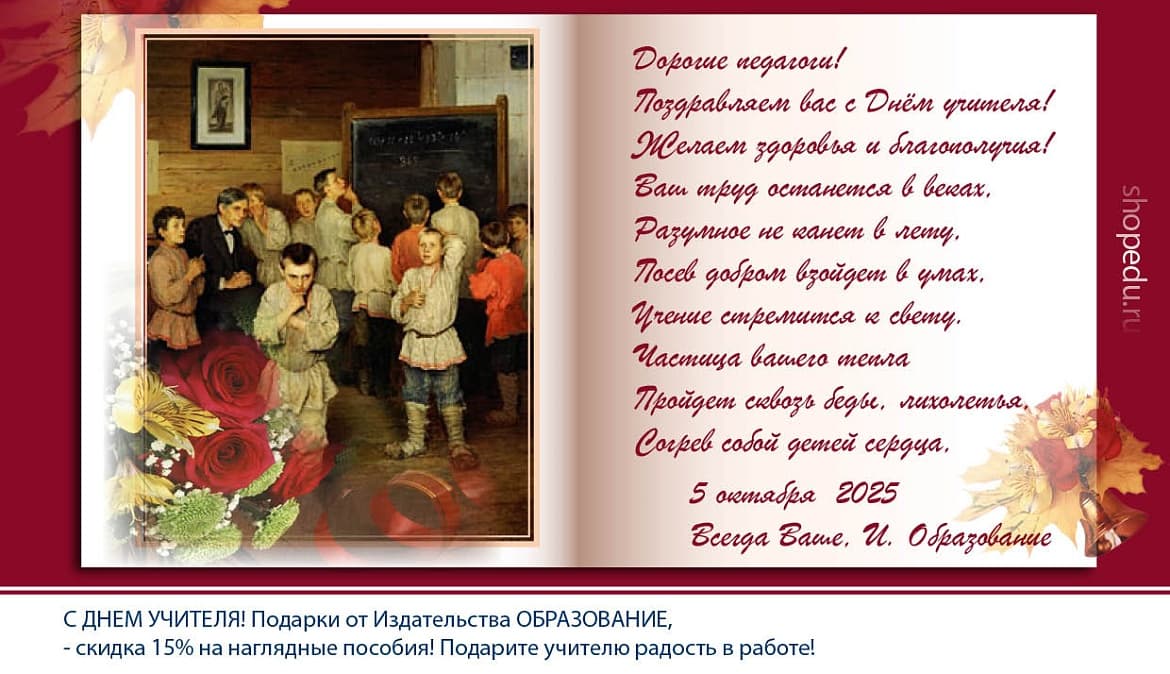 Дорогие педагоги!
Поздравляем вас с Днём учителя!
Желаем здоровья и благополучия!
Ваш труд останется в веках,
Разумное не канет в лету,
Посев добром взойдет в умах,
Учение стремится к свету,
Частица вашего тепла
Пройдет сквозь беды, лихолетья,
Согрев собой детей сердца,

5 октября 2025
Всегда Ваше, И. Образование

shopedu.ru

С ДНЕМ УЧИТЕЛЯ! Подарки от Издательства ОБРАЗОВАНИЕ,
- скидка 15% на наглядные пособия! Подарите учителю радость в работе!